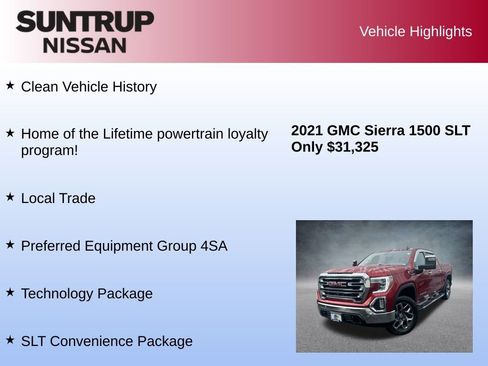 SUNTRUP NISSAN

Vehicle Highlights

★ Clean Vehicle History

★ Home of the Lifetime powertrain loyalty program!

★ Local Trade

★ Preferred Equipment Group 4SA

★ Technology Package

★ SLT Convenience Package

2021 GMC Sierra 1500 SLT
Only $31,325

GMC